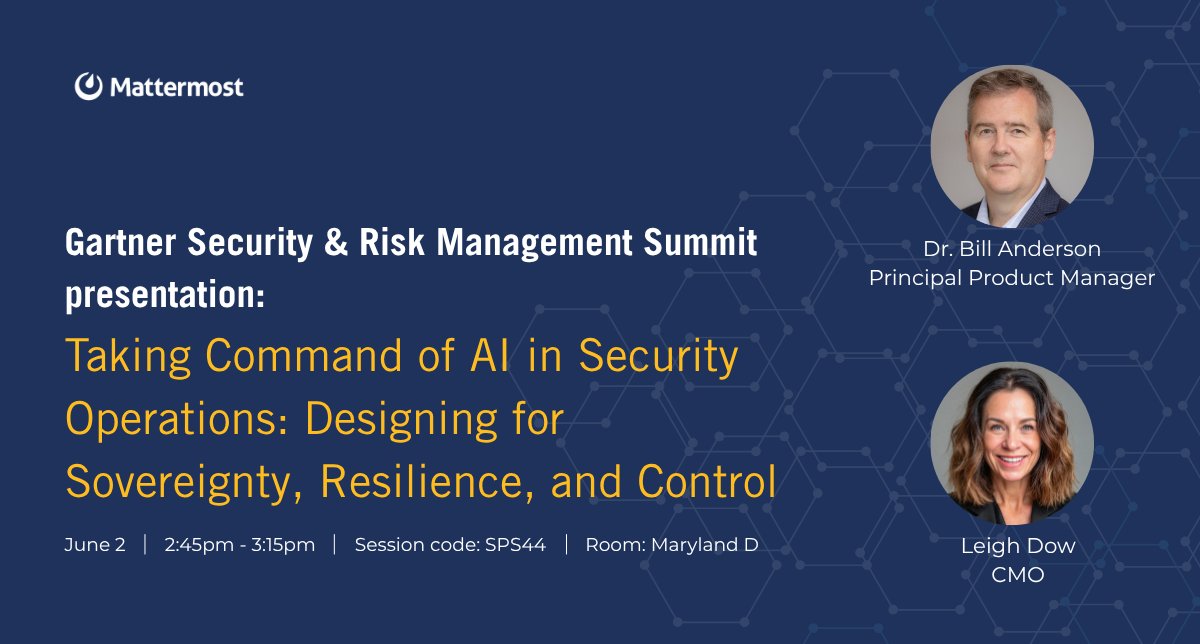 Mattermost

Gartner Security & Risk Management Summit presentation:

Taking Command of AI in Security Operations: Designing for Sovereignty, Resilience, and Control

June 2 | 2:45pm - 3:15pm | Session code: SPS44 | Room: Maryland D

Dr. Bill Anderson
Principal Product Manager

Leigh Dow
CMO